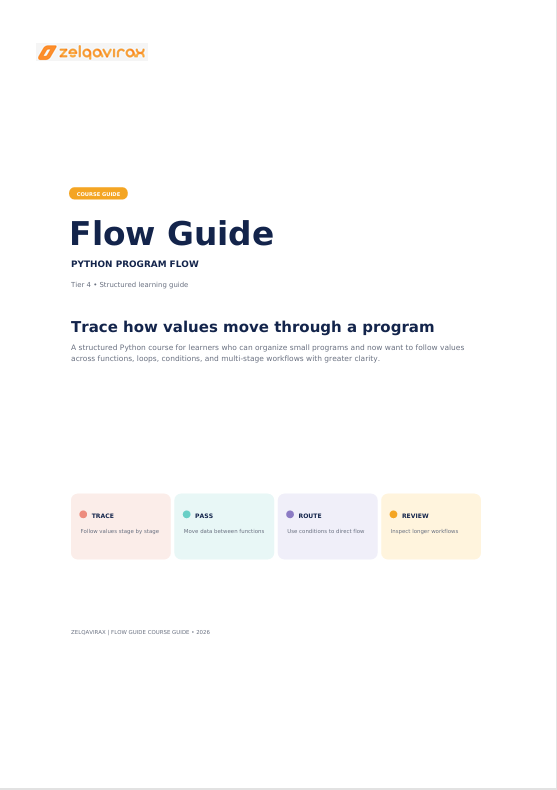 zelqavirax

COURSE GUIDE

Flow Guide

PYTHON PROGRAM FLOW

Tier 4 • Structured learning guide

Trace how values move through a program

A structured Python course for learners who can organize small programs and now want to follow values across functions, loops, conditions, and multi-stage workflows with greater clarity.

TRACE
Follow values stage by stage

PASS
Move data between functions

ROUTE
Use conditions to direct flow

REVIEW
Inspect longer workflows

ZELQAVIRAX | FLOW GUIDE COURSE GUIDE • 2026